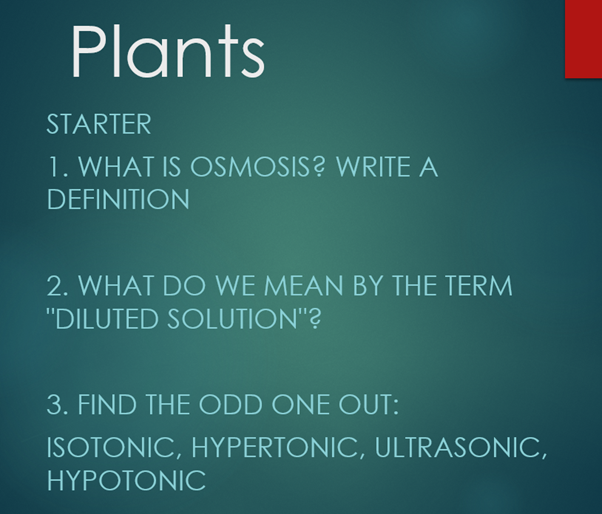 Plants

STARTER

1. WHAT IS OSMOSIS? WRITE A DEFINITION

2. WHAT DO WE MEAN BY THE TERM "DILUTED SOLUTION"?

3. FIND THE ODD ONE OUT:

ISOTONIC, HYPERTONIC, ULTRASONIC, HYPOTONIC